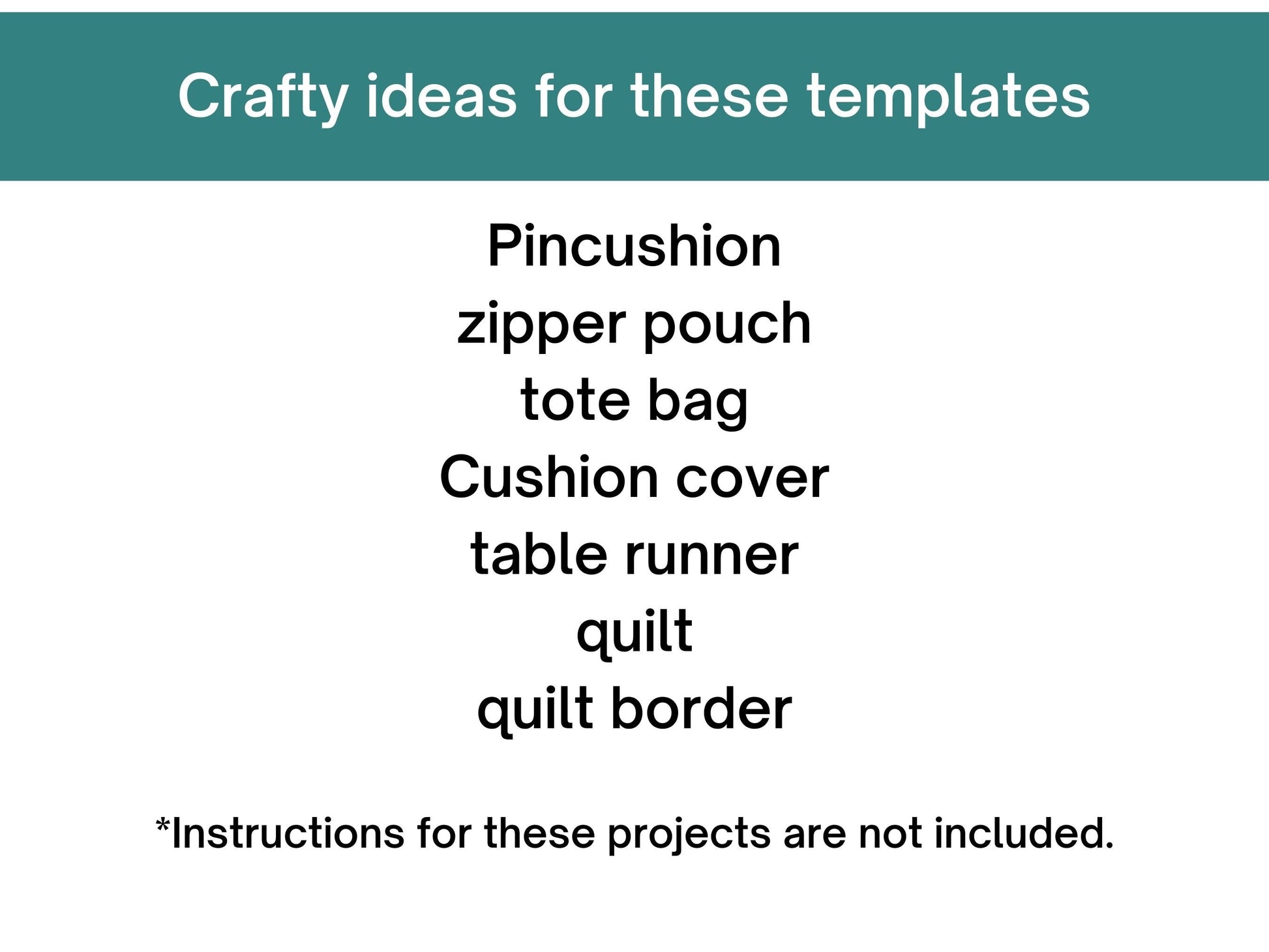 Crafty ideas for these templates

Pincushion
zipper pouch
tote bag
Cushion cover
table runner
quilt
quilt border

*Instructions for these projects are not included.